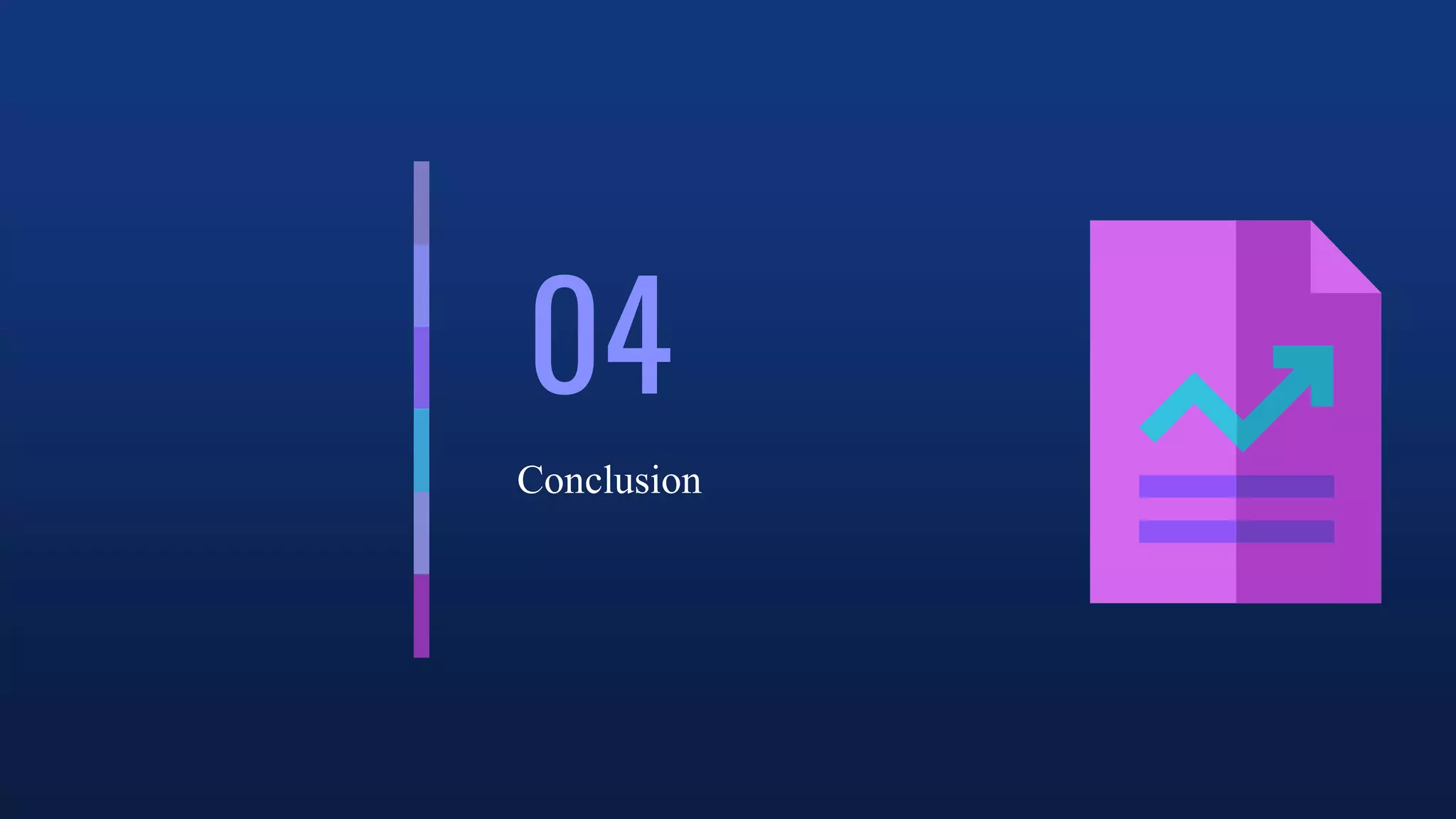 04

Conclusion